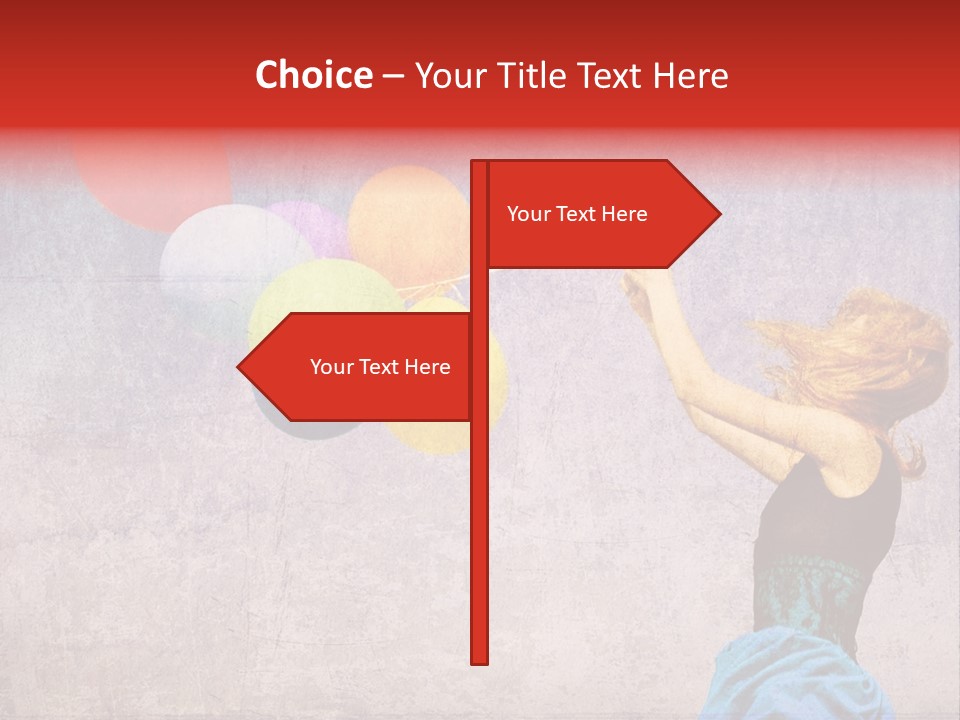 Choice – Your Title Text Here

Your Text Here

Your Text Here